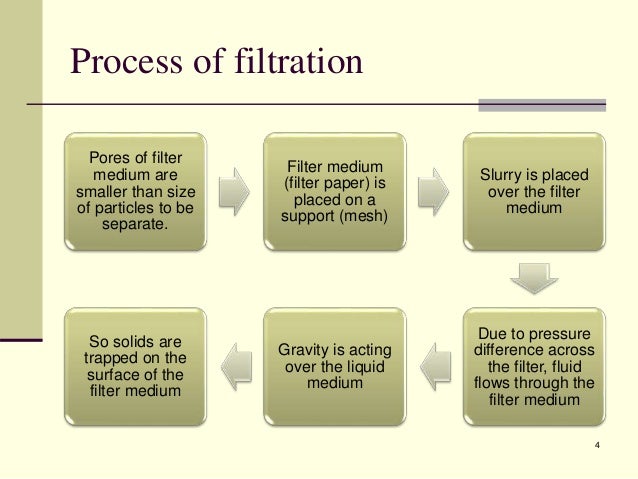 Process of filtration

Pores of filter medium are smaller than size of particles to be separate.

Filter medium (filter paper) is placed on a support (mesh)

Slurry is placed over the filter medium

Due to pressure difference across the filter, fluid flows through the filter medium

Gravity is acting over the liquid medium

So solids are trapped on the surface of the filter medium

4